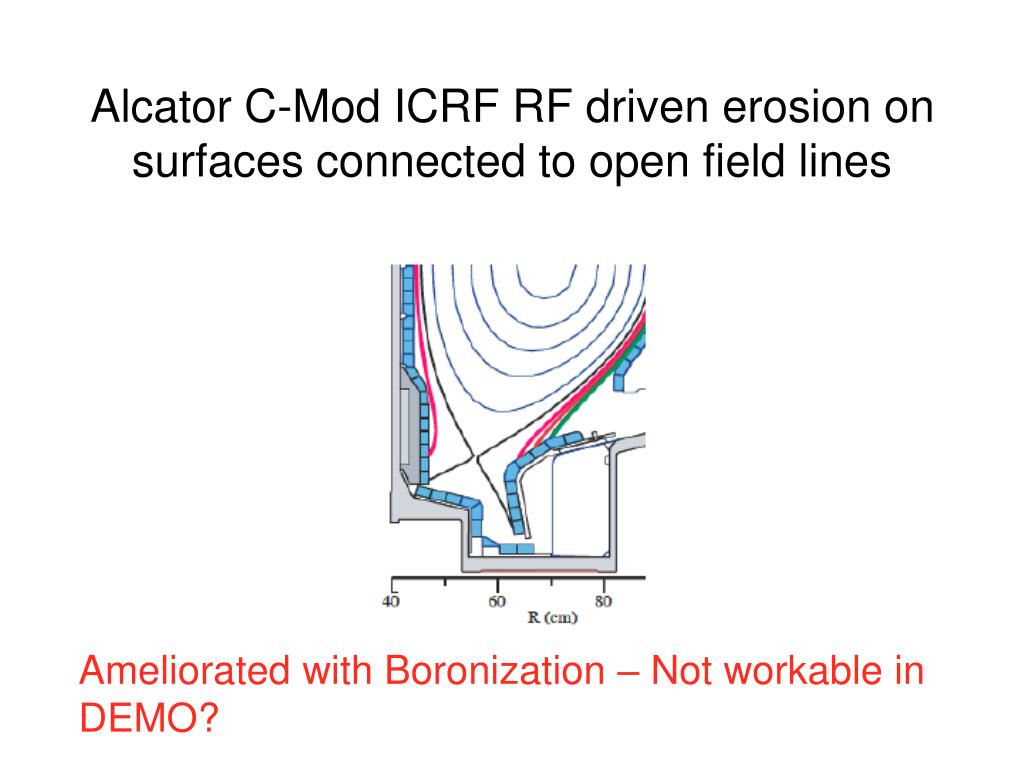 Alcator C-Mod ICRF RF driven erosion on surfaces connected to open field lines

40
60
80
R (cm)

Ameliorated with Boronization – Not workable in DEMO?